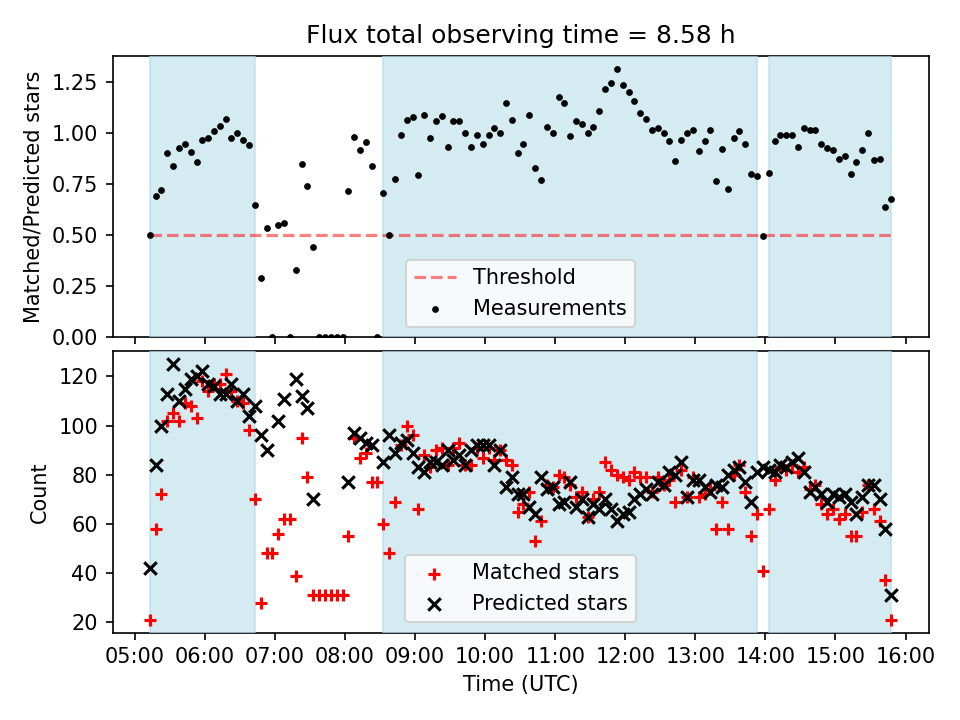 Flux total observing time = 8.58 h

Matched/Predicted stars

1.25
1.00
0.75
0.50
0.25
0.00

Threshold
Measurements

Count

120
100
80
60
40
20

Matched stars
Predicted stars

05:00 06:00 07:00 08:00 09:00 10:00 11:00 12:00 13:00 14:00 15:00 16:00

Time (UTC)